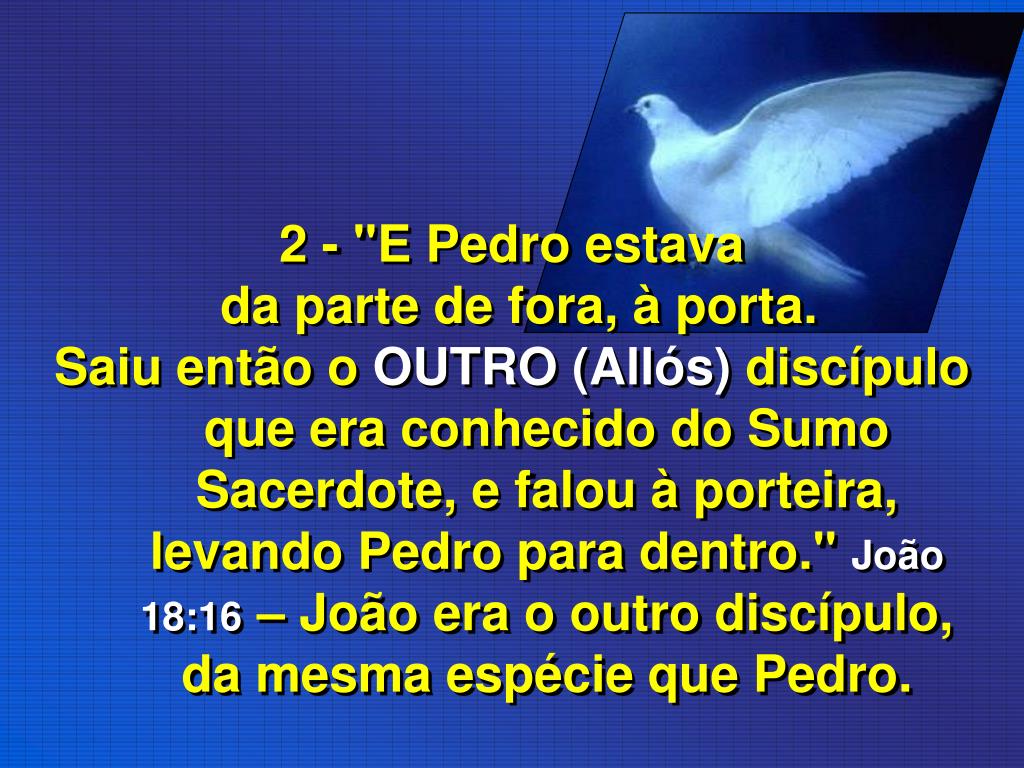 2 - "E Pedro estava da parte de fora, à porta. Saiu então o OUTRO (Allós) discípulo que era conhecido do Sumo Sacerdote, e falou à porteira, levando Pedro para dentro." João 18:16 – João era o outro discípulo, da mesma espécie que Pedro.